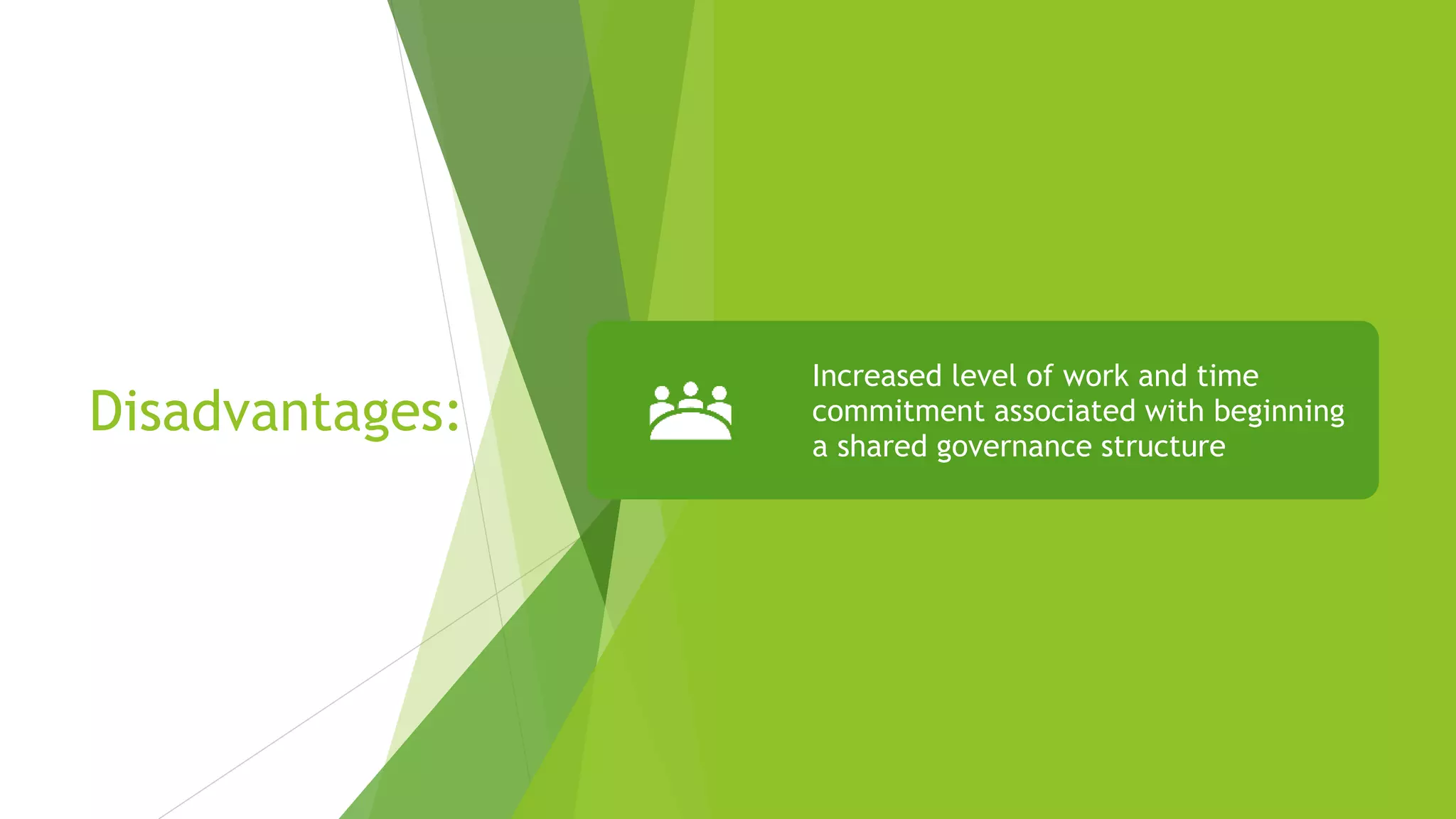 Disadvantages:

Increased level of work and time commitment associated with beginning a shared governance structure